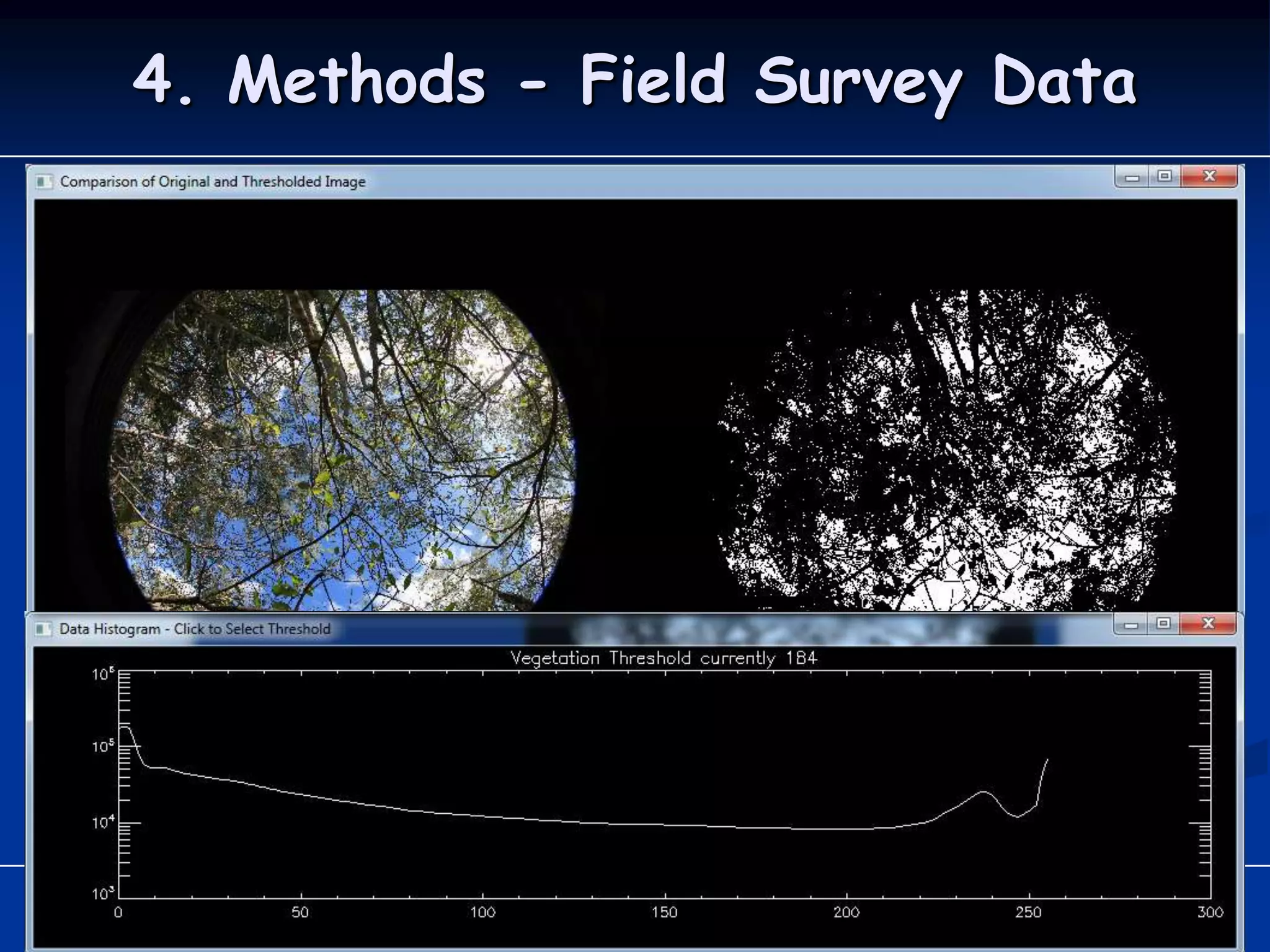 4. Methods - Field Survey Data

Comparison of Original and Thresholded Image

Data Histogram - Click to Select Threshold

Vegetation Threshold currently 184

$10^6$

$10^5$

$10^4$

$10^3$

0 50 100 150 200 250 300